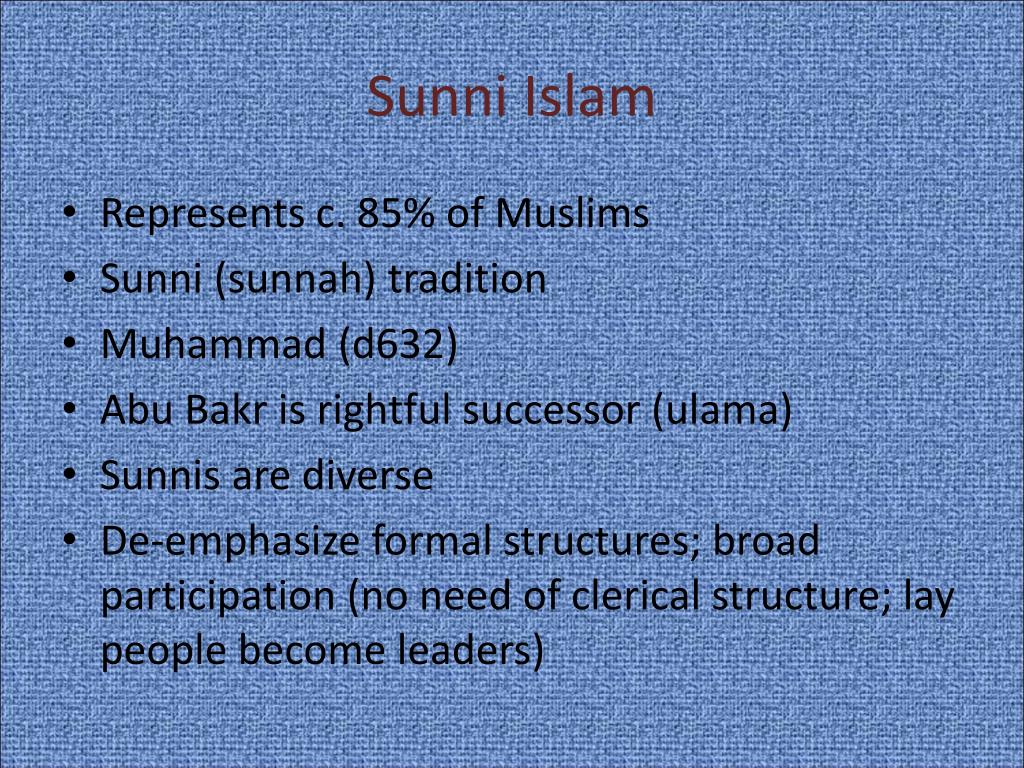 Sunni Islam

• Represents c. 85% of Muslims
• Sunni (sunnah) tradition
• Muhammad (d632)
• Abu Bakr is rightful successor (ulama)
• Sunnis are diverse
• De-emphasize formal structures; broad participation (no need of clerical structure; lay people become leaders)